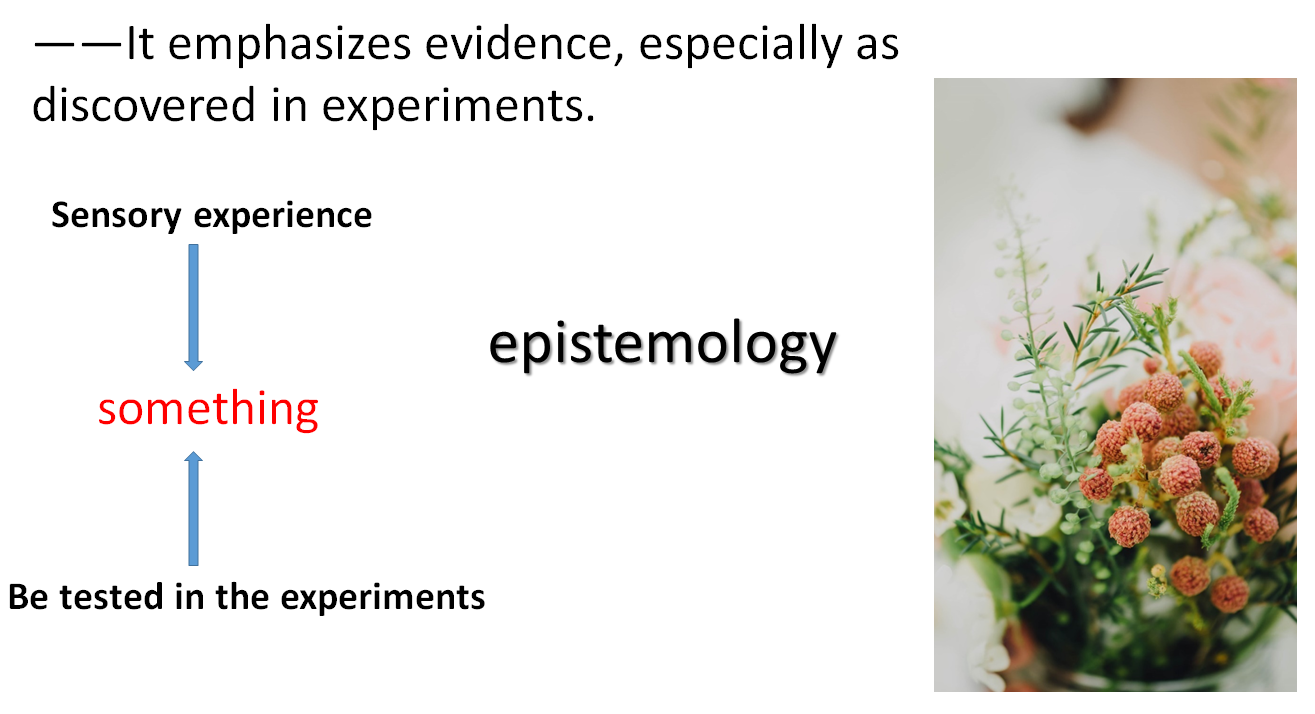 ——It emphasizes evidence, especially as discovered in experiments.

Sensory experience

something

Be tested in the experiments

epistemology